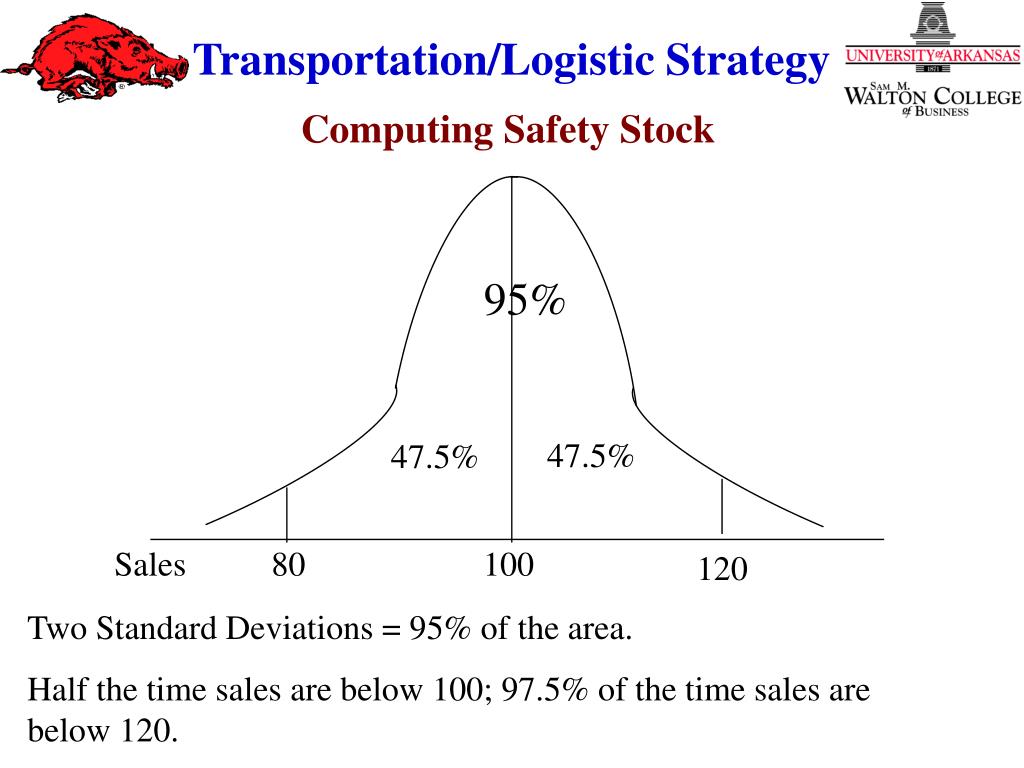 Transportation/Logistic Strategy

UNIVERSITY of ARKANSAS
1871
SAM M. WALTON COLLEGE of BUSINESS

Computing Safety Stock

95%

47.5%

47.5%

Sales 80 100 120

Two Standard Deviations = 95% of the area.

Half the time sales are below 100; 97.5% of the time sales are below 120.